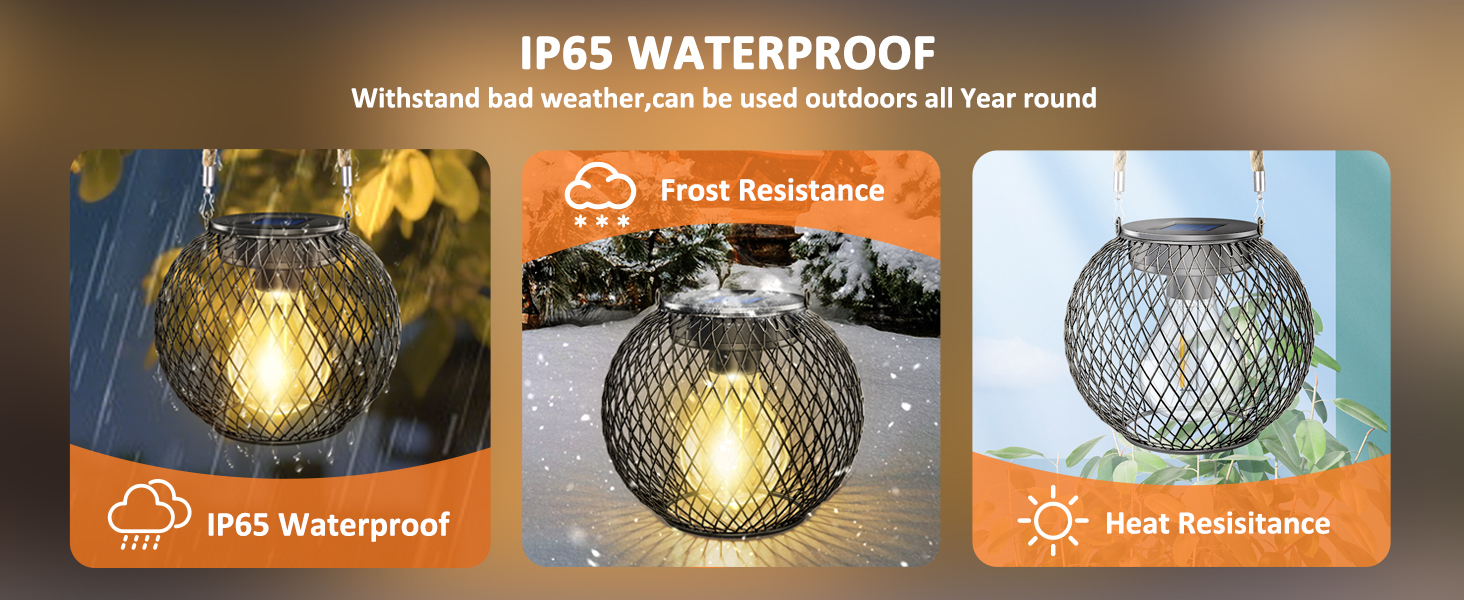 IP65 WATERPROOF
Withstand bad weather,can be used outdoors all Year round

IP65 Waterproof

Frost Resistance

Heat Resisitance